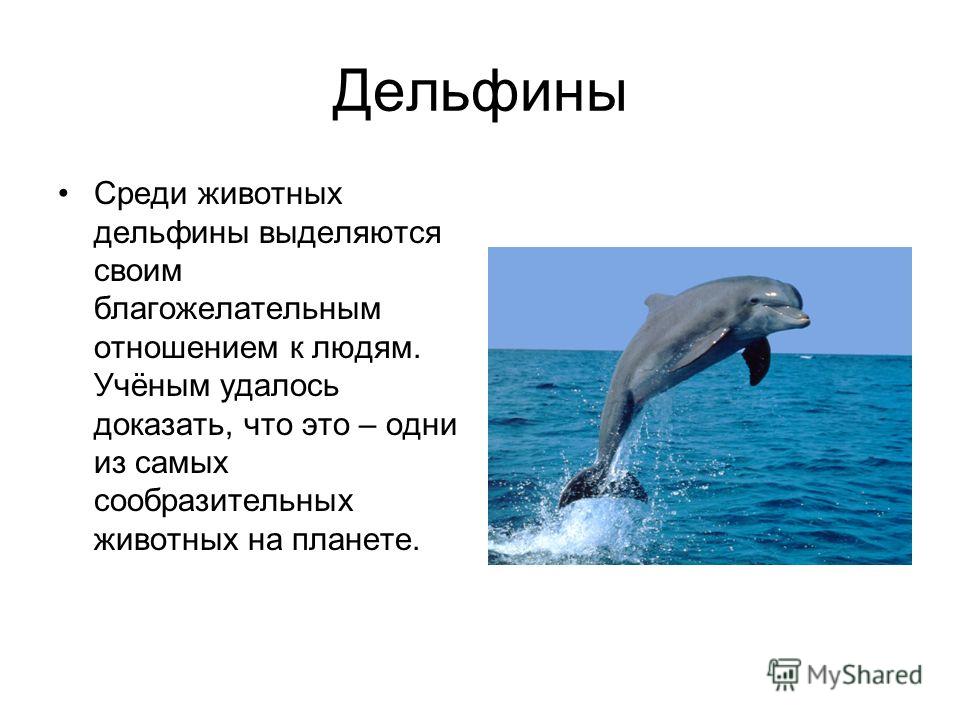 Дельфины

• Среди животных дельфины выделяются своим благожелательным отношением к людям. Учёным удалось доказать, что это – одни из самых сообразительных животных на планете.

MyShared